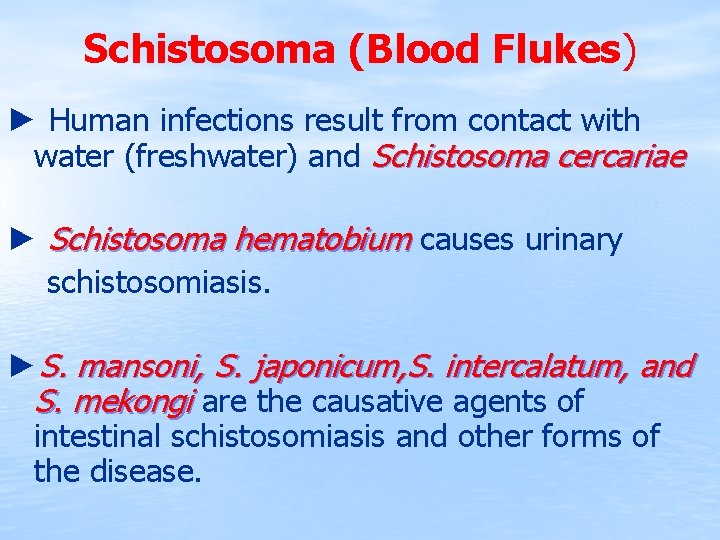 Schistosoma (Blood Flukes)

► Human infections result from contact with water (freshwater) and Schistosoma cercariae

► Schistosoma hematobium causes urinary schistosomiasis.

►S. mansoni, S. japonicum,S. intercalatum, and S. mekongi are the causative agents of intestinal schistosomiasis and other forms of the disease.